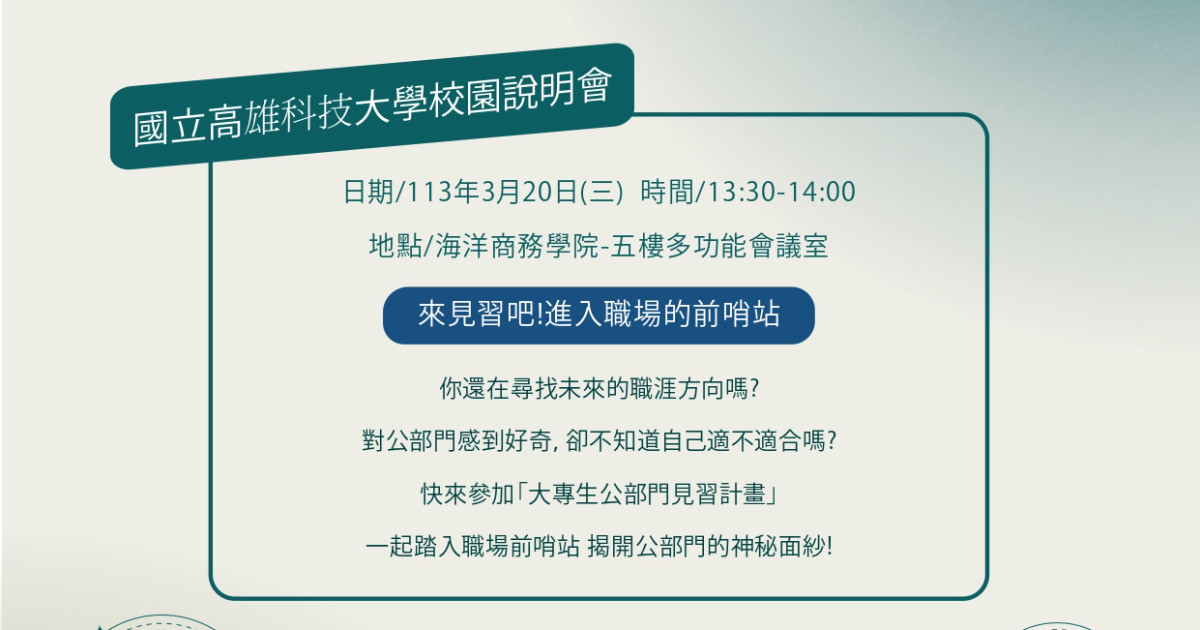 國立高雄科技大學校園說明會

日期/113年3月20日(三) 時間/13:30-14:00

地點/海洋商務學院-五樓多功能會議室

來見習吧!進入職場的前哨站

你還在尋找未來的職涯方向嗎?

對公部門感到好奇, 卻不知道自己適不適合嗎?

快來參加「大專生公部門見習計畫」

一起踏入職場前哨站 揭開公部門的神秘面紗!